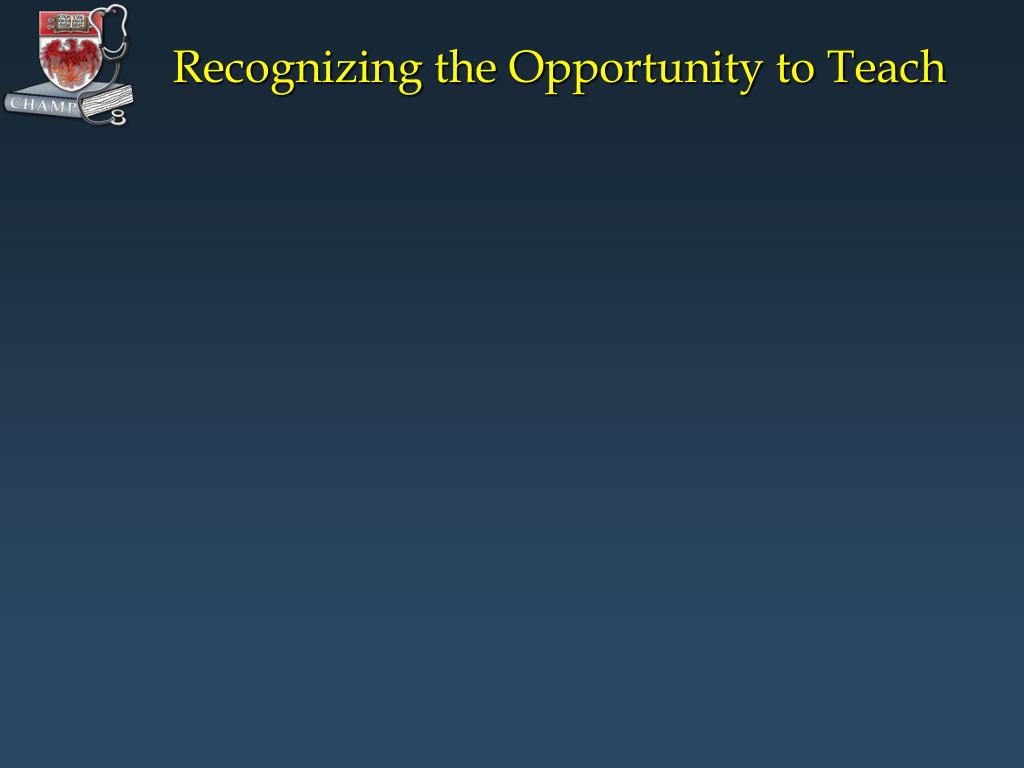 CHAMP

Recognizing the Opportunity to Teach